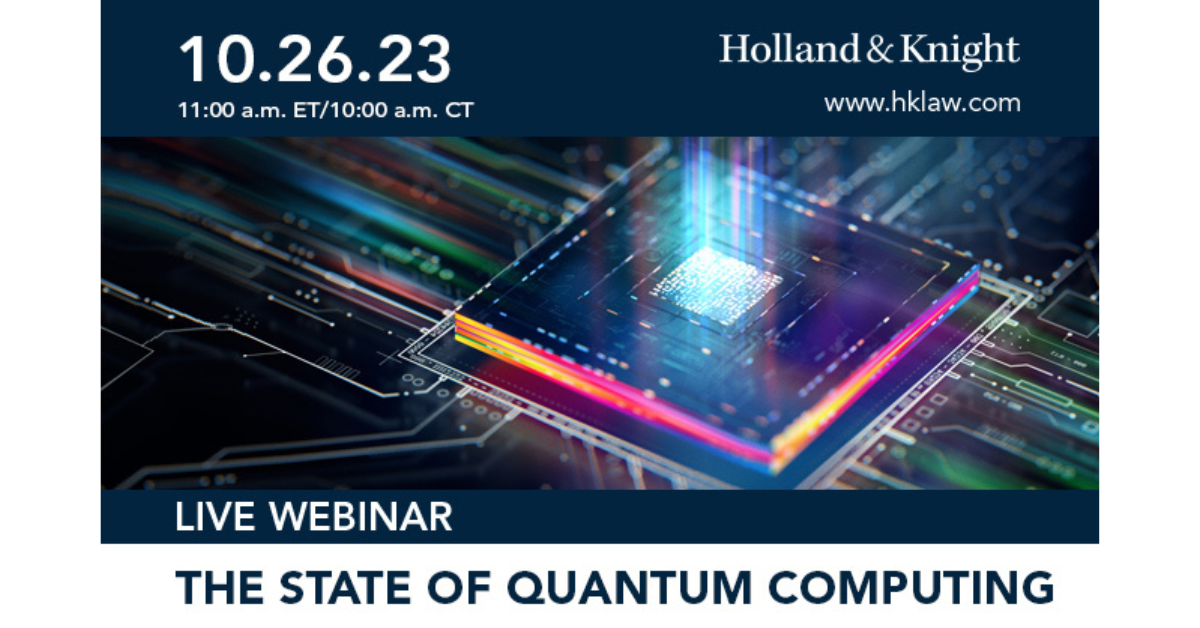 10.26.23
11:00 a.m. ET/10:00 a.m. CT

Holland & Knight
www.hklaw.com

LIVE WEBINAR

THE STATE OF QUANTUM COMPUTING